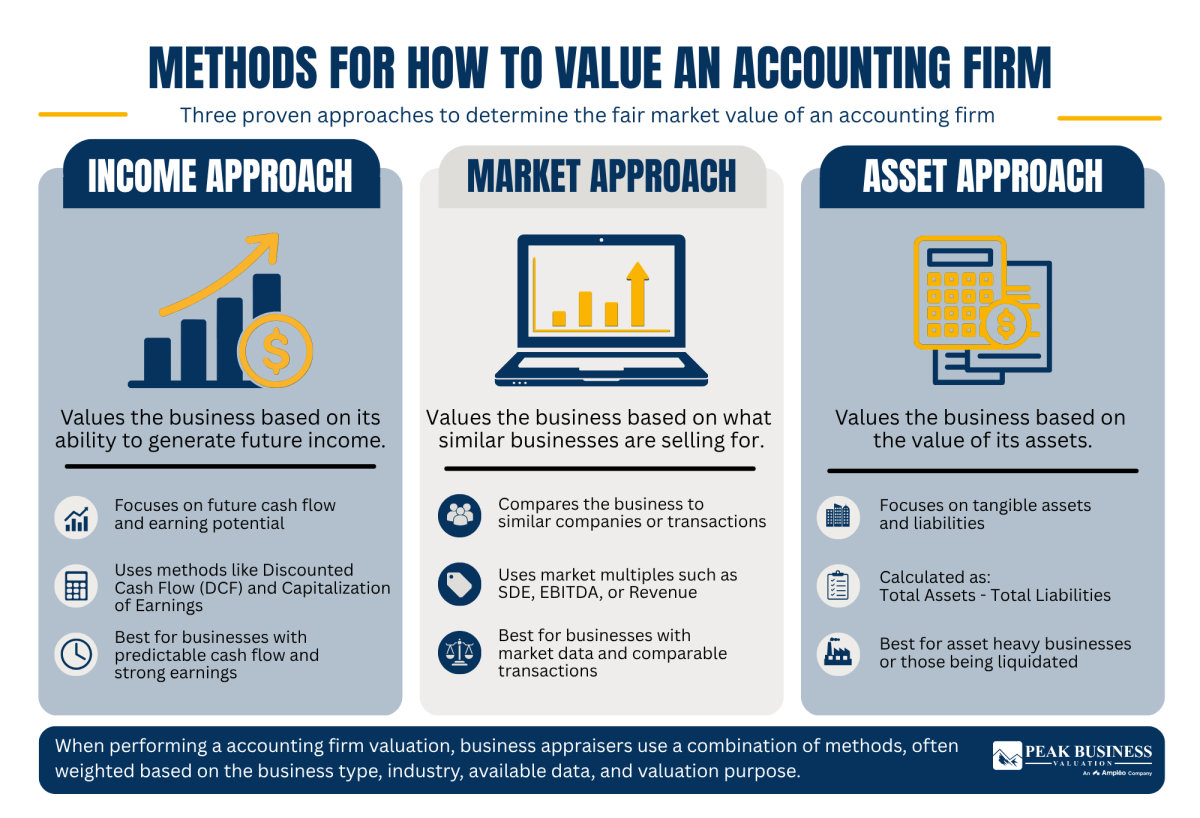 METHODS FOR HOW TO VALUE AN ACCOUNTING FIRM

Three proven approaches to determine the fair market value of an accounting firm

INCOME APPROACH

Values the business based on its ability to generate future income.

Focuses on future cash flow and earning potential

Uses methods like Discounted Cash Flow (DCF) and Capitalization of Earnings

Best for businesses with predictable cash flow and strong earnings

MARKET APPROACH

Values the business based on what similar businesses are selling for.

Compares the business to similar companies or transactions

Uses market multiples such as SDE, EBITDA, or Revenue

Best for businesses with market data and comparable transactions

ASSET APPROACH

Values the business based on the value of its assets.

Focuses on tangible assets and liabilities

Calculated as: Total Assets - Total Liabilities

Best for asset heavy businesses or those being liquidated

When performing a accounting firm valuation, business appraisers use a combination of methods, often weighted based on the business type, industry, available data, and valuation purpose.

PEAK BUSINESS VALUATION

An Ampleo Company